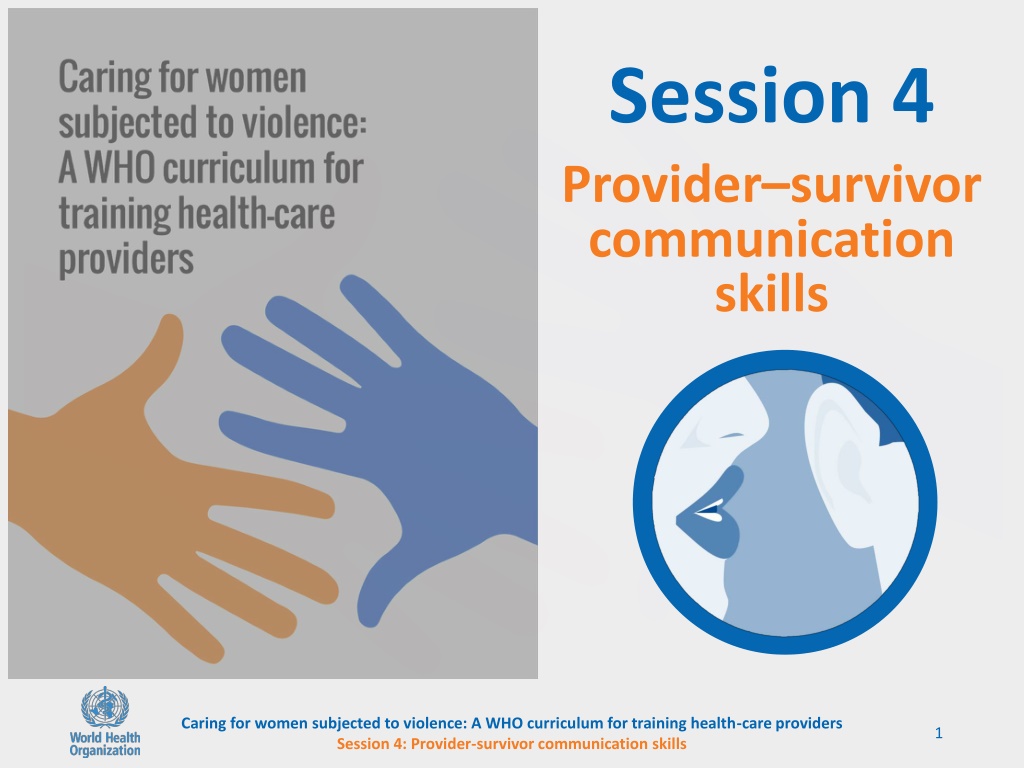 Caring for women subjected to violence: A WHO curriculum for training health-care providers

Session 4

Provider–survivor communication skills

World Health Organization

Caring for women subjected to violence: A WHO curriculum for training health-care providers
Session 4: Provider-survivor communication skills

1